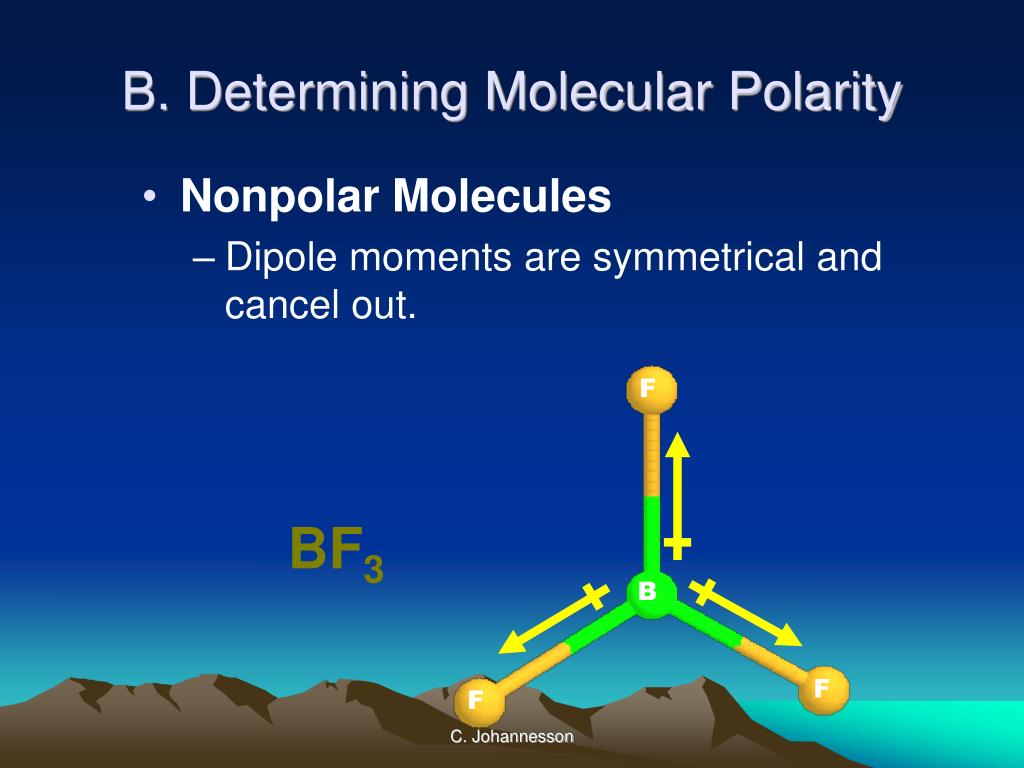 B. Determining Molecular Polarity

• Nonpolar Molecules
– Dipole moments are symmetrical and cancel out.

$BF_3$

F

B

F

F

C. Johannesson